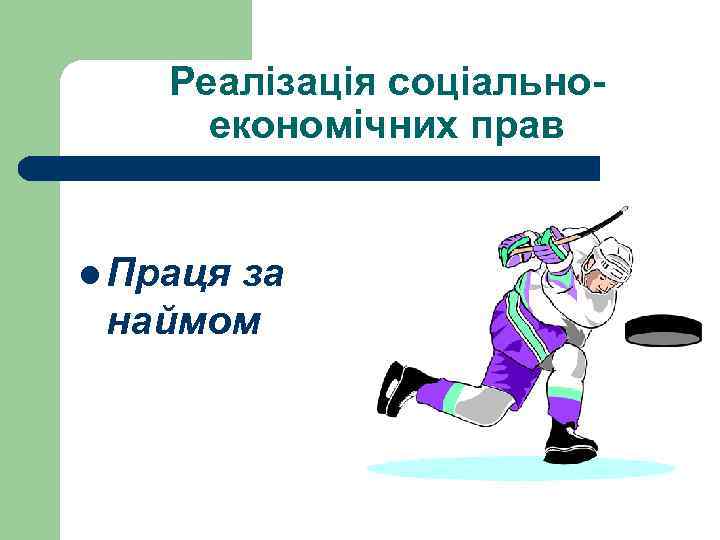 Реалізація соціально-економічних прав

Праця за наймом